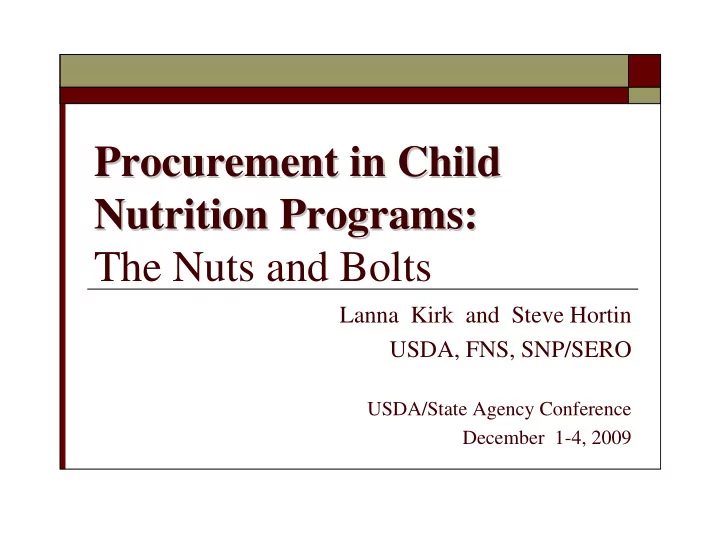 Procurement in Child Nutrition Programs:
The Nuts and Bolts

Lanna Kirk and Steve Hortin
USDA, FNS, SNP/SERO

USDA/State Agency Conference
December 1-4, 2009